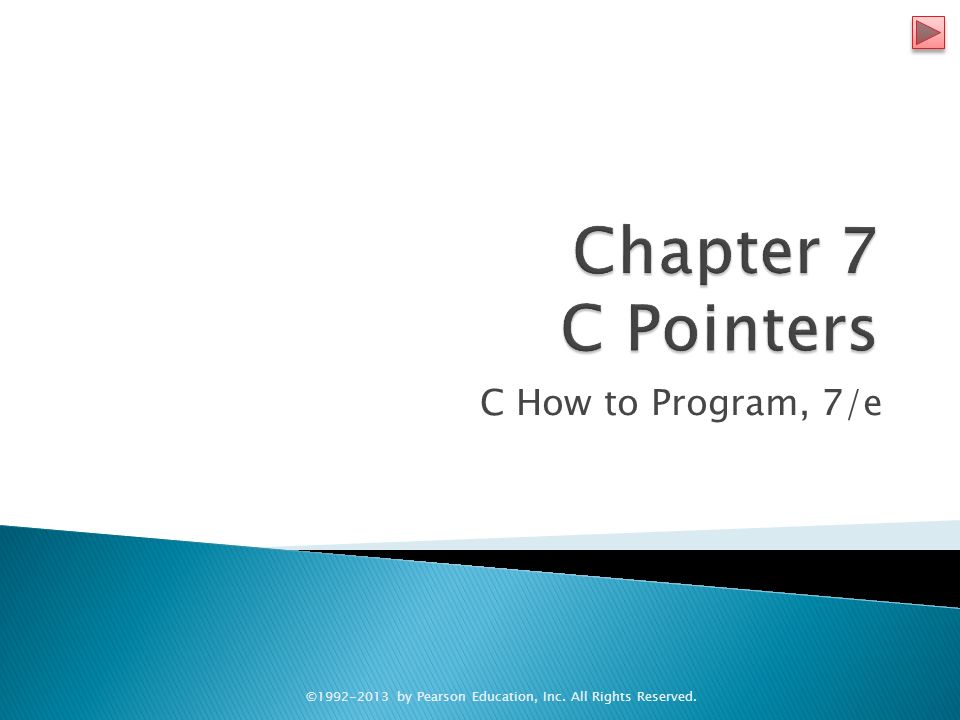 Chapter 7
C Pointers

C How to Program, 7/e

©1992-2013 by Pearson Education, Inc. All Rights Reserved.